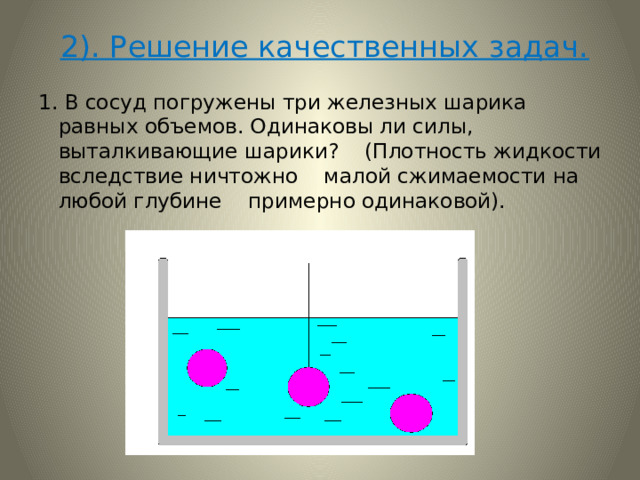 2). Решение качественных задач.

1. В сосуд погружены три железных шарика равных объемов. Одинаковы ли силы, выталкивающие шарики? (Плотность жидкости вследствие ничтожно малой сжимаемости на любой глубине примерно одинаковой).